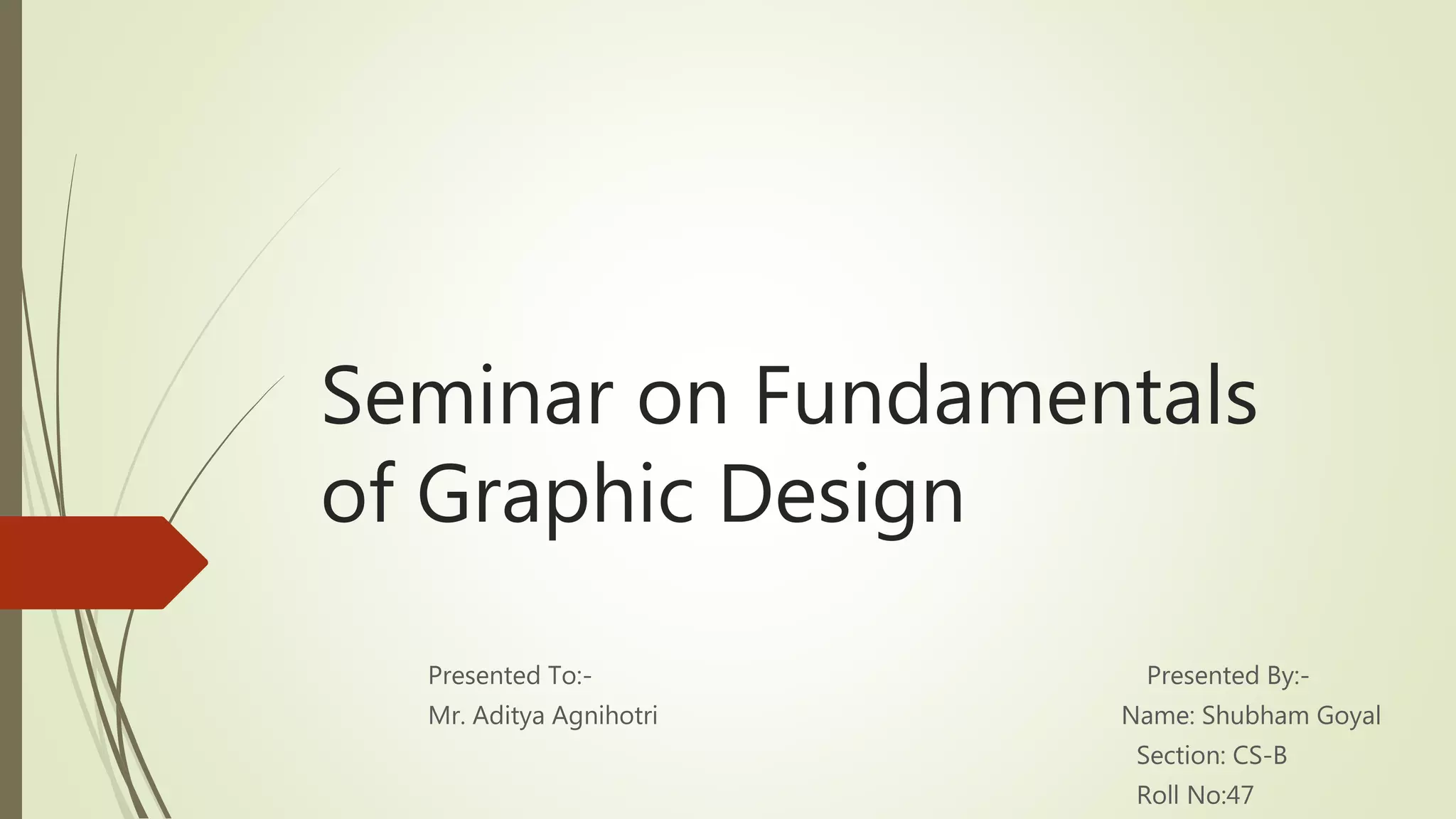 Seminar on Fundamentals of Graphic Design

Presented To:-
Mr. Aditya Agnihotri

Presented By:-
Name: Shubham Goyal
Section: CS-B
Roll No:47